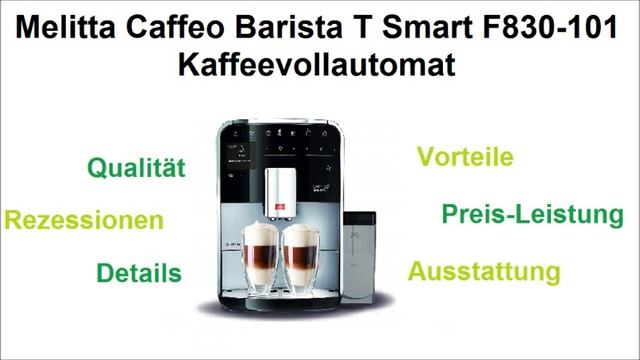 Melitta Caffeo Barista T Smart F830-101
Kaffeevollautomat

Qualität

Rezessionen

Details

Vorteile

Preis-Leistung

Ausstattung